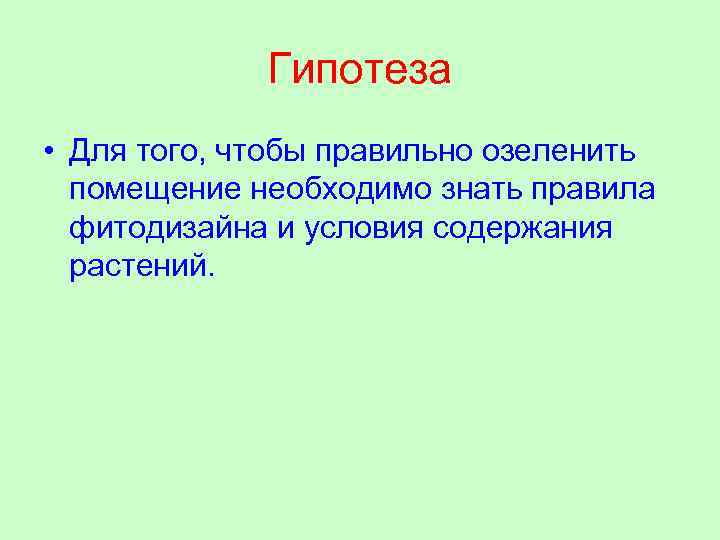 Гипотеза

• Для того, чтобы правильно озеленить помещение необходимо знать правила фитодизайна и условия содержания растений.